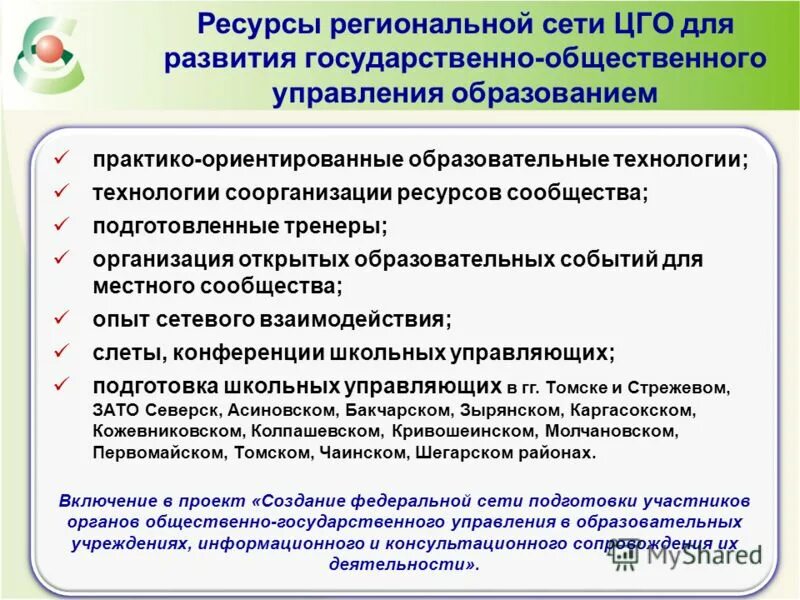 Ресурсы региональной сети ЦГО для развития государственно-общественного управления образованием

✓ практико-ориентированные образовательные технологии;
✓ технологии соорганизации ресурсов сообщества;
✓ подготовленные тренеры;
✓ организация открытых образовательных событий для местного сообщества;
✓ опыт сетевого взаимодействия;
✓ слеты, конференции школьных управляющих;
✓ подготовка школьных управляющих в гг. Томске и Стрежевом, ЗАТО Северск, Асиновском, Бакчарском, Зырянском, Каргасокском, Кожевниковском, Колпашевском, Кривошеинском, Молчановском, Первомайском, Томском, Чаинском, Шегарском районах.

Включение в проект «Создание федеральной сети подготовки участников органов общественно-государственного управления в образовательных учреждениях, информационного и консультационного сопровождения их деятельности».

MyShared